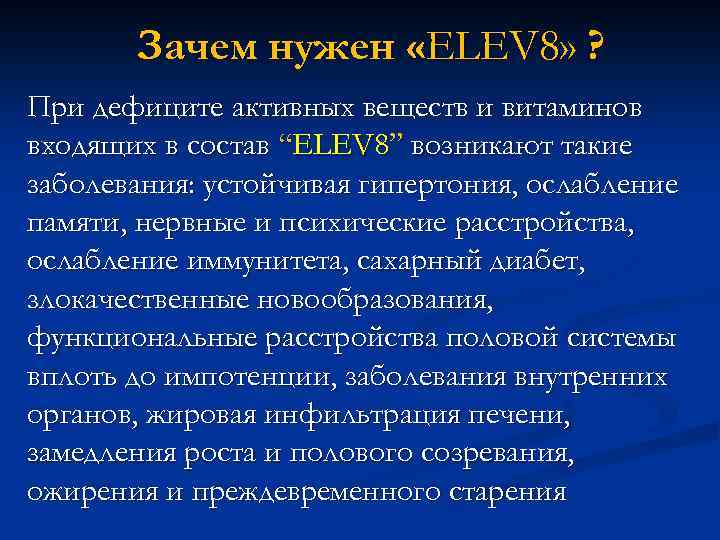 Зачем нужен «ELEV8» ?

При дефиците активных веществ и витаминов входящих в состав “ELEV8” возникают такие заболевания: устойчивая гипертония, ослабление памяти, нервные и психические расстройства, ослабление иммунитета, сахарный диабет, злокачественные новообразования, функциональные расстройства половой системы вплоть до импотенции, заболевания внутренних органов, жировая инфильтрация печени, замедления роста и полового созревания, ожирения и преждевременного старения